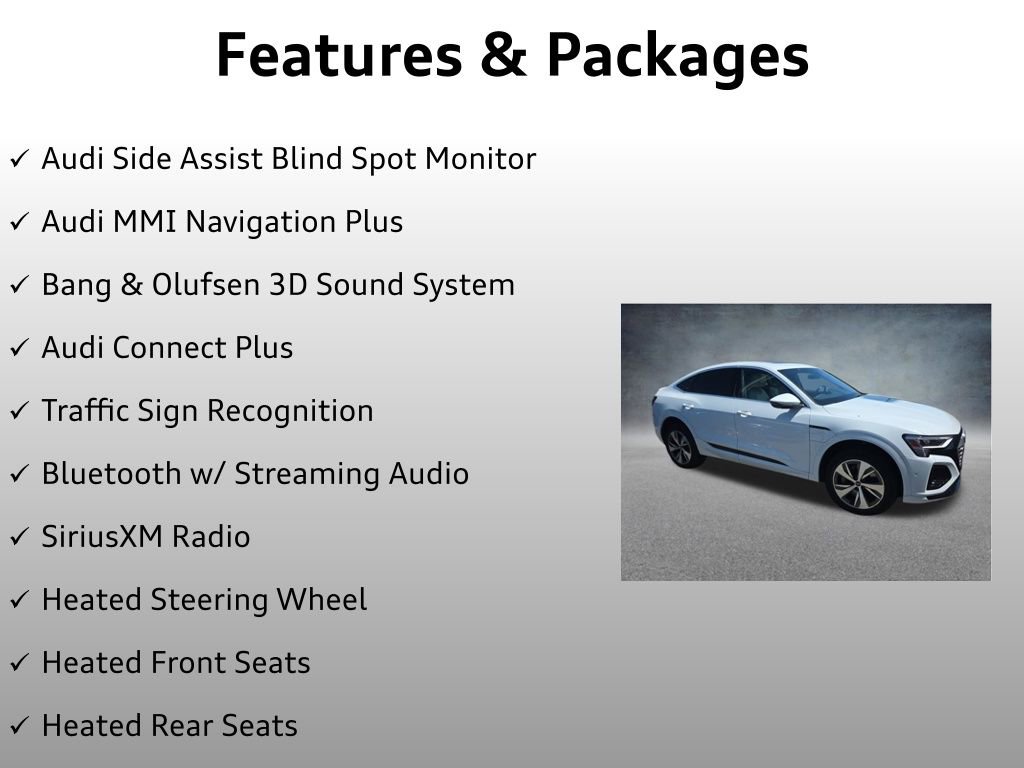 Features & Packages

✓ Audi Side Assist Blind Spot Monitor

✓ Audi MMI Navigation Plus

✓ Bang & Olufsen 3D Sound System

✓ Audi Connect Plus

✓ Traffic Sign Recognition

✓ Bluetooth w/ Streaming Audio

✓ SiriusXM Radio

✓ Heated Steering Wheel

✓ Heated Front Seats

✓ Heated Rear Seats